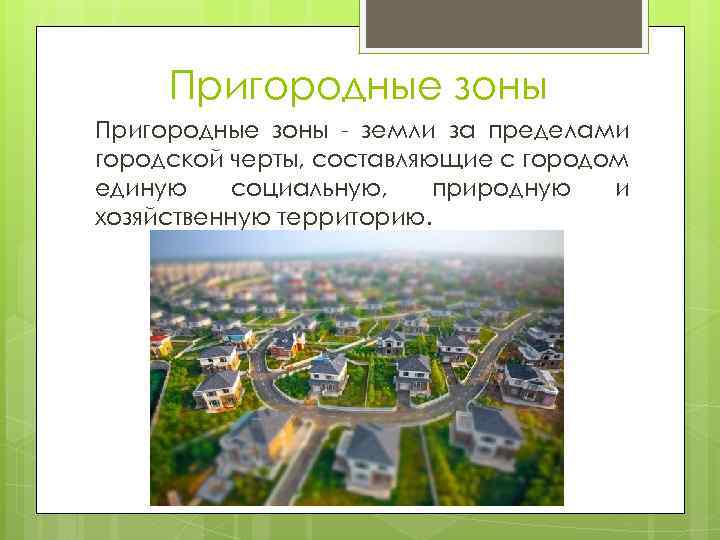 Пригородные зоны

Пригородные зоны - земли за пределами городской черты, составляющие с городом единую социальную, природную и хозяйственную территорию.